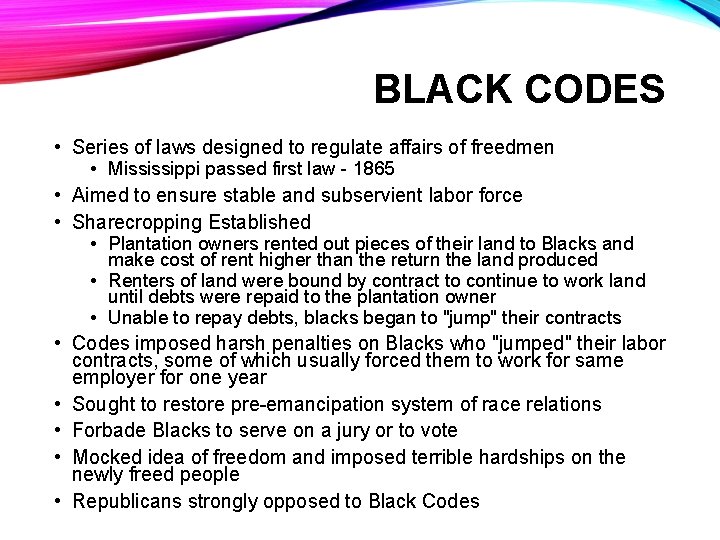 BLACK CODES

• Series of laws designed to regulate affairs of freedmen
  • Mississippi passed first law - 1865
• Aimed to ensure stable and subservient labor force
• Sharecropping Established
  • Plantation owners rented out pieces of their land to Blacks and make cost of rent higher than the return the land produced
  • Renters of land were bound by contract to continue to work land until debts were repaid to the plantation owner
  • Unable to repay debts, blacks began to "jump" their contracts
• Codes imposed harsh penalties on Blacks who "jumped" their labor contracts, some of which usually forced them to work for same employer for one year
• Sought to restore pre-emancipation system of race relations
• Forbade Blacks to serve on a jury or to vote
• Mocked idea of freedom and imposed terrible hardships on the newly freed people
• Republicans strongly opposed to Black Codes